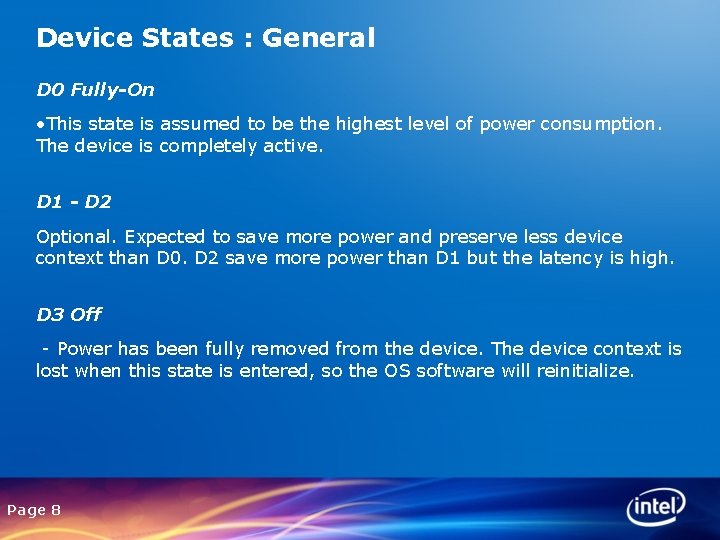 Device States : General

D0 Fully-On

•This state is assumed to be the highest level of power consumption. The device is completely active.

D1 - D2

Optional. Expected to save more power and preserve less device context than D0. D2 save more power than D1 but the latency is high.

D3 Off

- Power has been fully removed from the device. The device context is lost when this state is entered, so the OS software will reinitialize.

Page 8

intel